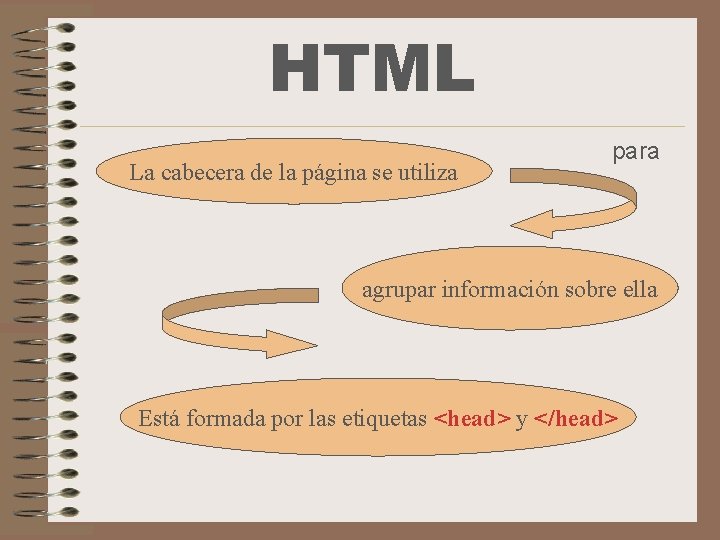 HTML

La cabecera de la página se utiliza

para

agrupar información sobre ella

Está formada por las etiquetas <head> y </head>